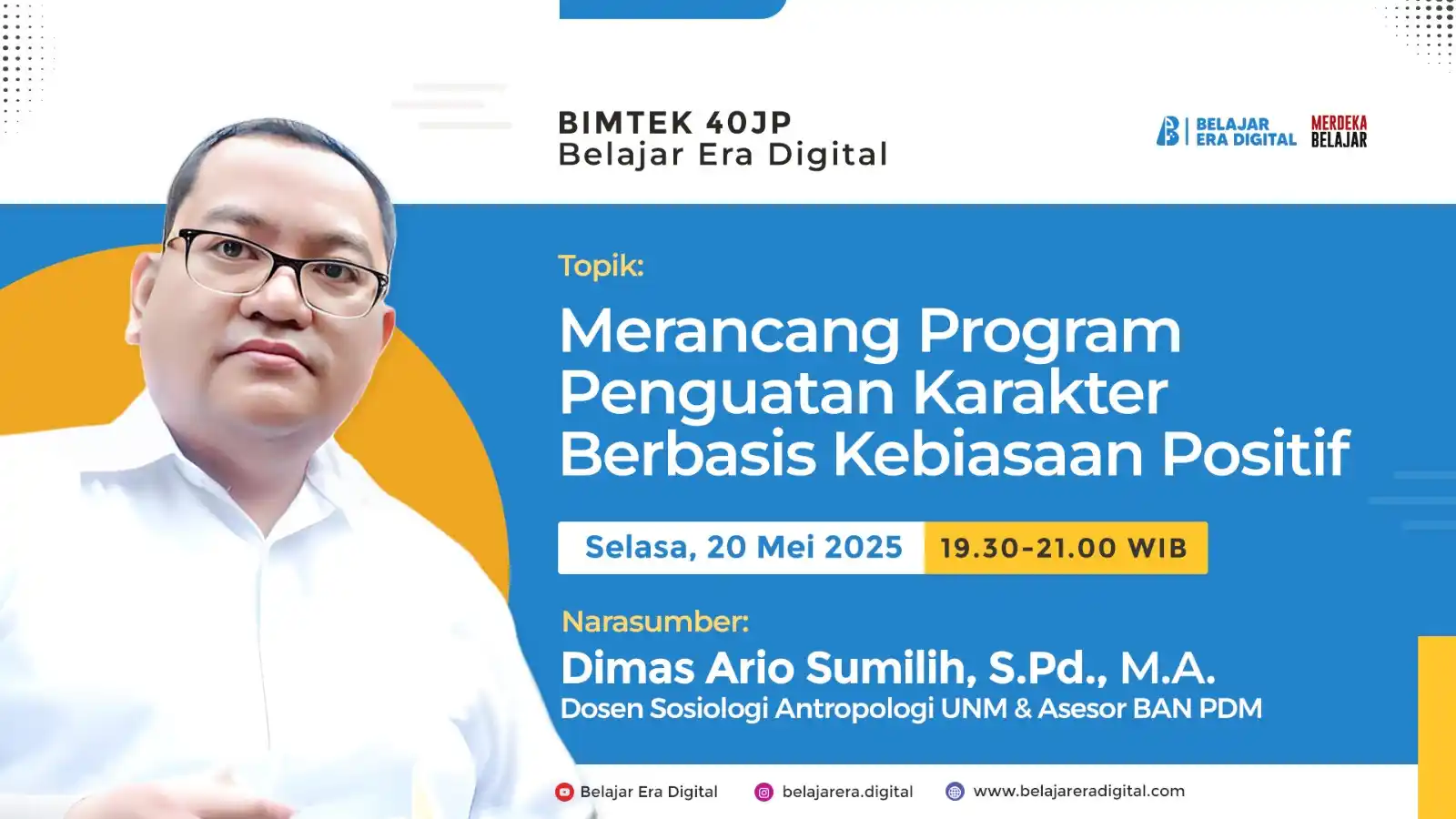 BIMTEK 40JP
Belajar Era Digital

BELAJAR ERA DIGITAL

MERDEKA BELAJAR

Topik:

Merancang Program Penguatan Karakter Berbasis Kebiasaan Positif

Selasa, 20 Mei 2025

19.30-21.00 WIB

Narasumber:

Dimas Ario Sumilih, S.Pd., M.A.

Dosen Sosiologi Antropologi UNM & Asesor BAN PDM

Belajar Era Digital

belajarera.digital

www.belajareradigital.com